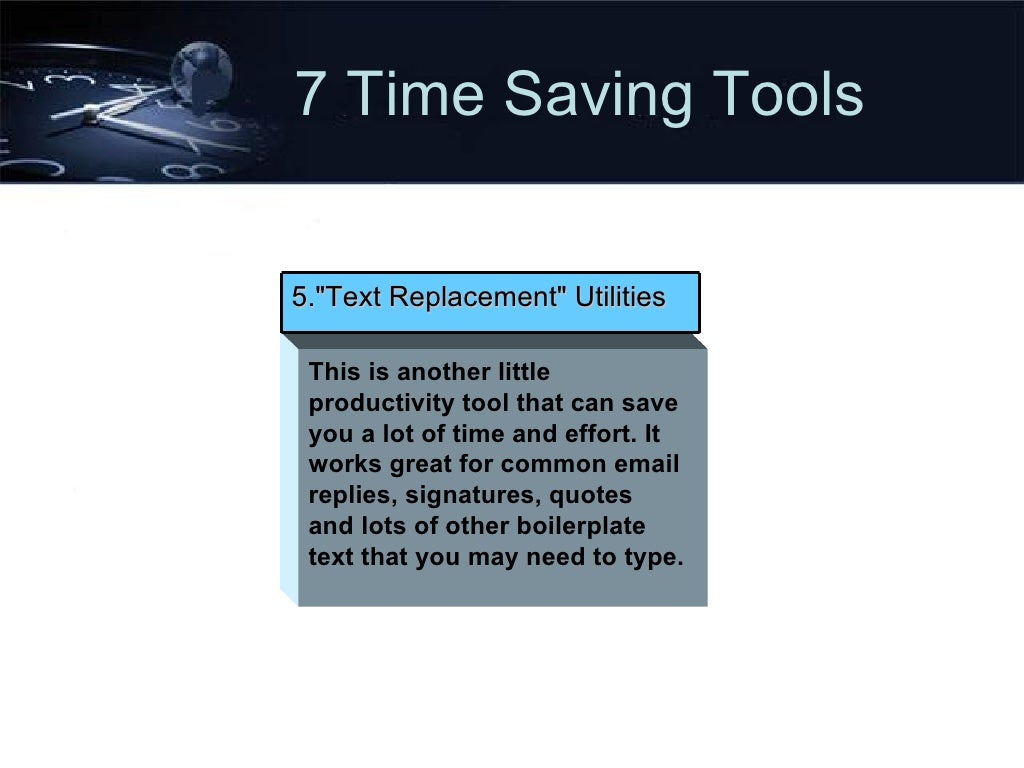 7 Time Saving Tools

5."Text Replacement" Utilities

This is another little productivity tool that can save you a lot of time and effort. It works great for common email replies, signatures, quotes and lots of other boilerplate text that you may need to type.